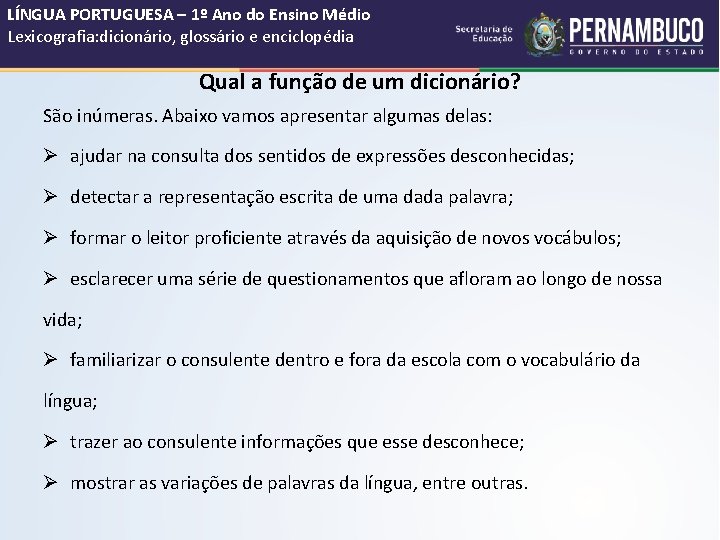 LÍNGUA PORTUGUESA – 1º Ano do Ensino Médio
Lexicografia:dicionário, glossário e enciclopédia

Secretaria de Educação PERNAMBUCO GOVERNO DO ESTADO

Qual a função de um dicionário?

São inúmeras. Abaixo vamos apresentar algumas delas:

➢ ajudar na consulta dos sentidos de expressões desconhecidas;

➢ detectar a representação escrita de uma dada palavra;

➢ formar o leitor proficiente através da aquisição de novos vocábulos;

➢ esclarecer uma série de questionamentos que afloram ao longo de nossa vida;

➢ familiarizar o consulente dentro e fora da escola com o vocabulário da língua;

➢ trazer ao consulente informações que esse desconhece;

➢ mostrar as variações de palavras da língua, entre outras.